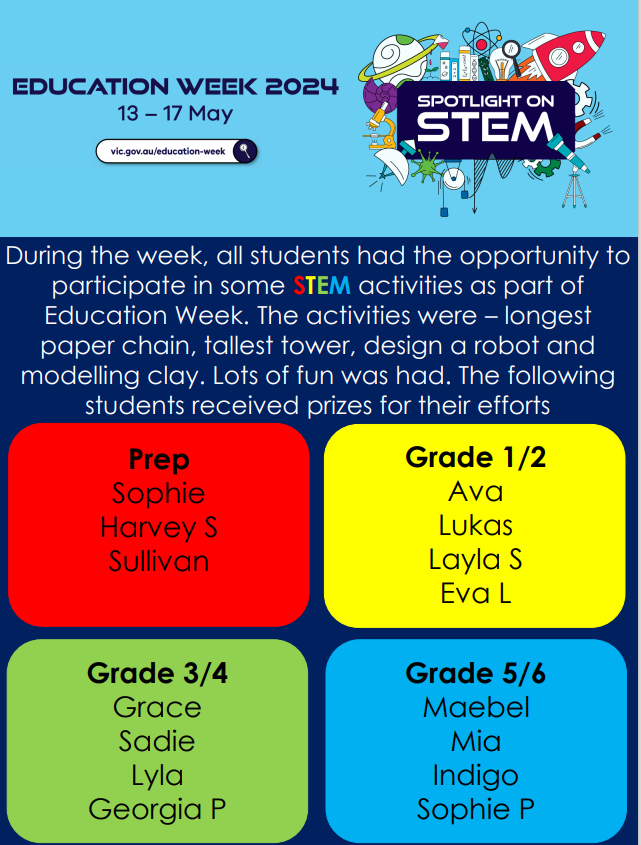 EDUCATION WEEK 2024
13 – 17 May

vic.gov.au/education-week

SPOTLIGHT ON
STEM

During the week, all students had the opportunity to participate in some STEM activities as part of Education Week. The activities were – longest paper chain, tallest tower, design a robot and modelling clay. Lots of fun was had. The following students received prizes for their efforts

Prep
Sophie
Harvey S
Sullivan

Grade 1/2
Ava
Lukas
Layla S
Eva L

Grade 3/4
Grace
Sadie
Lyla
Georgia P

Grade 5/6
Maebel
Mia
Indigo
Sophie P